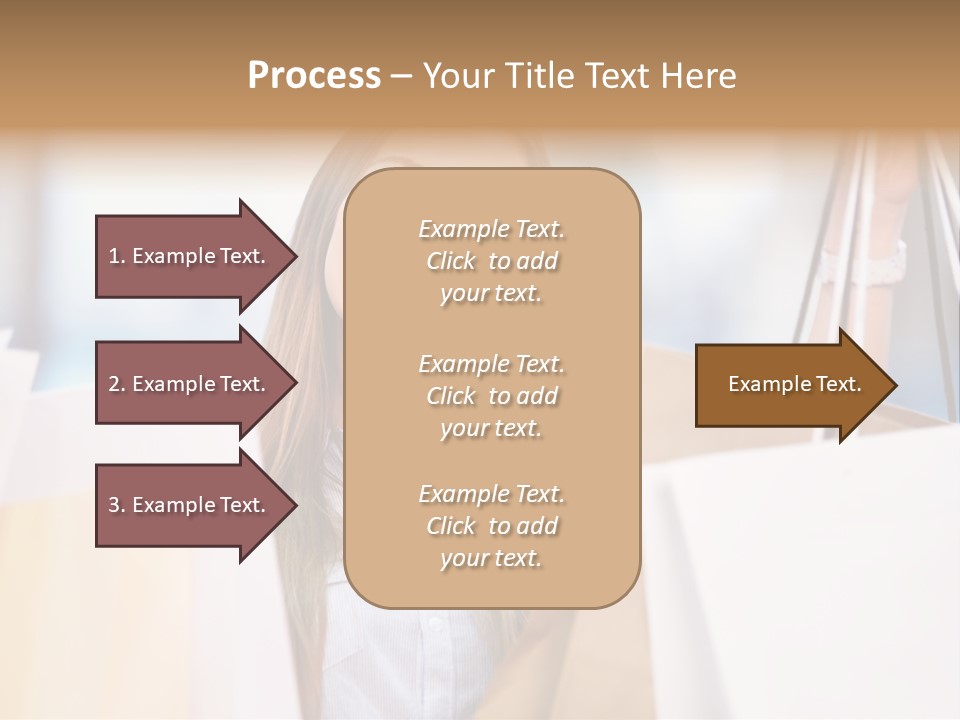 Process – Your Title Text Here

1. Example Text.

2. Example Text.

3. Example Text.

Example Text. Click to add your text.

Example Text. Click to add your text.

Example Text. Click to add your text.

Example Text.